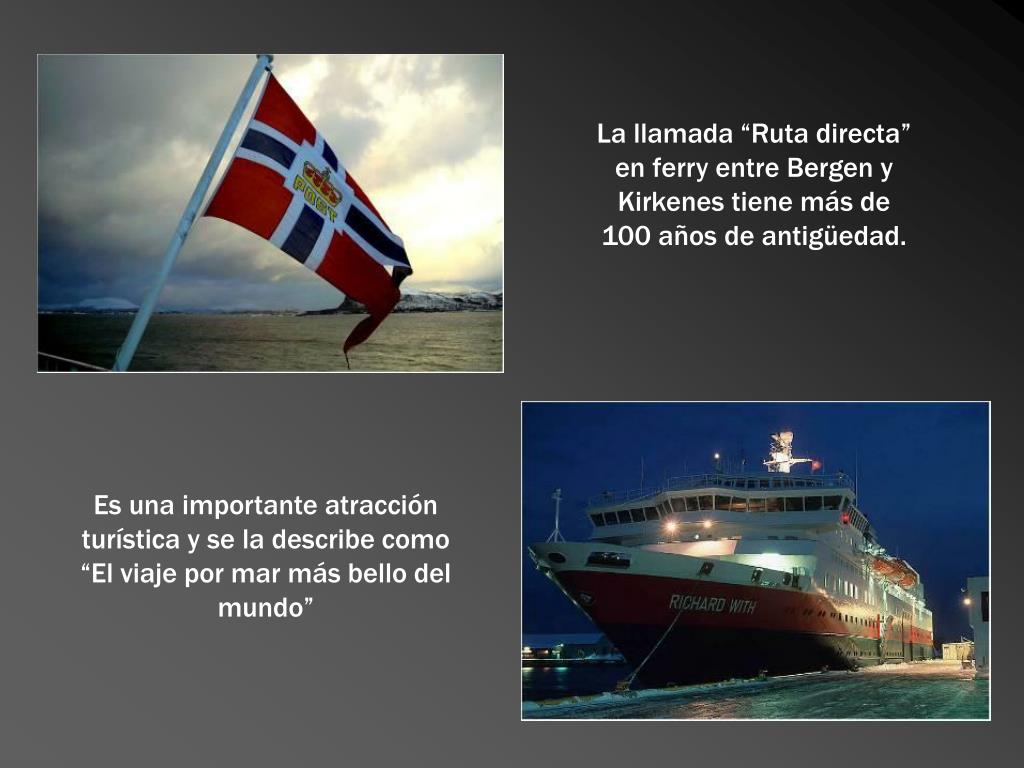 POST

La llamada “Ruta directa” en ferry entre Bergen y Kirkenes tiene más de 100 años de antigüedad.

Es una importante atracción turística y se la describe como “El viaje por mar más bello del mundo”

RICHARD WITH